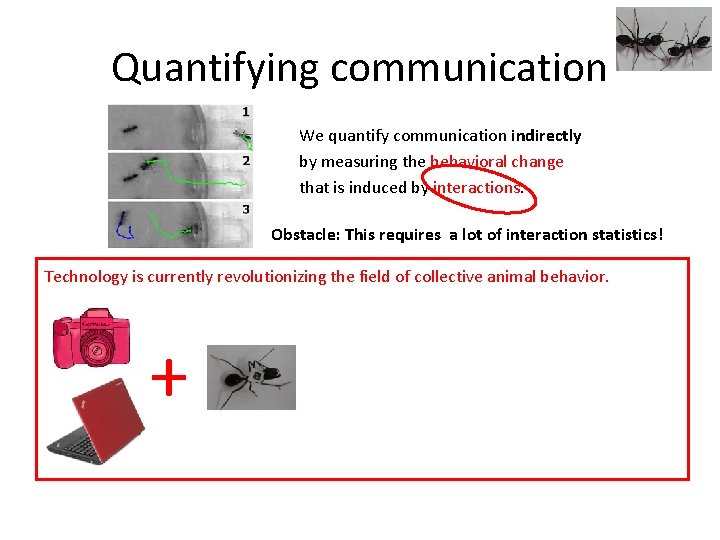 Quantifying communication

1

2

3

We quantify communication indirectly by measuring the behavioral change that is induced by interactions.

Obstacle: This requires a lot of interaction statistics!

Technology is currently revolutionizing the field of collective animal behavior.

+